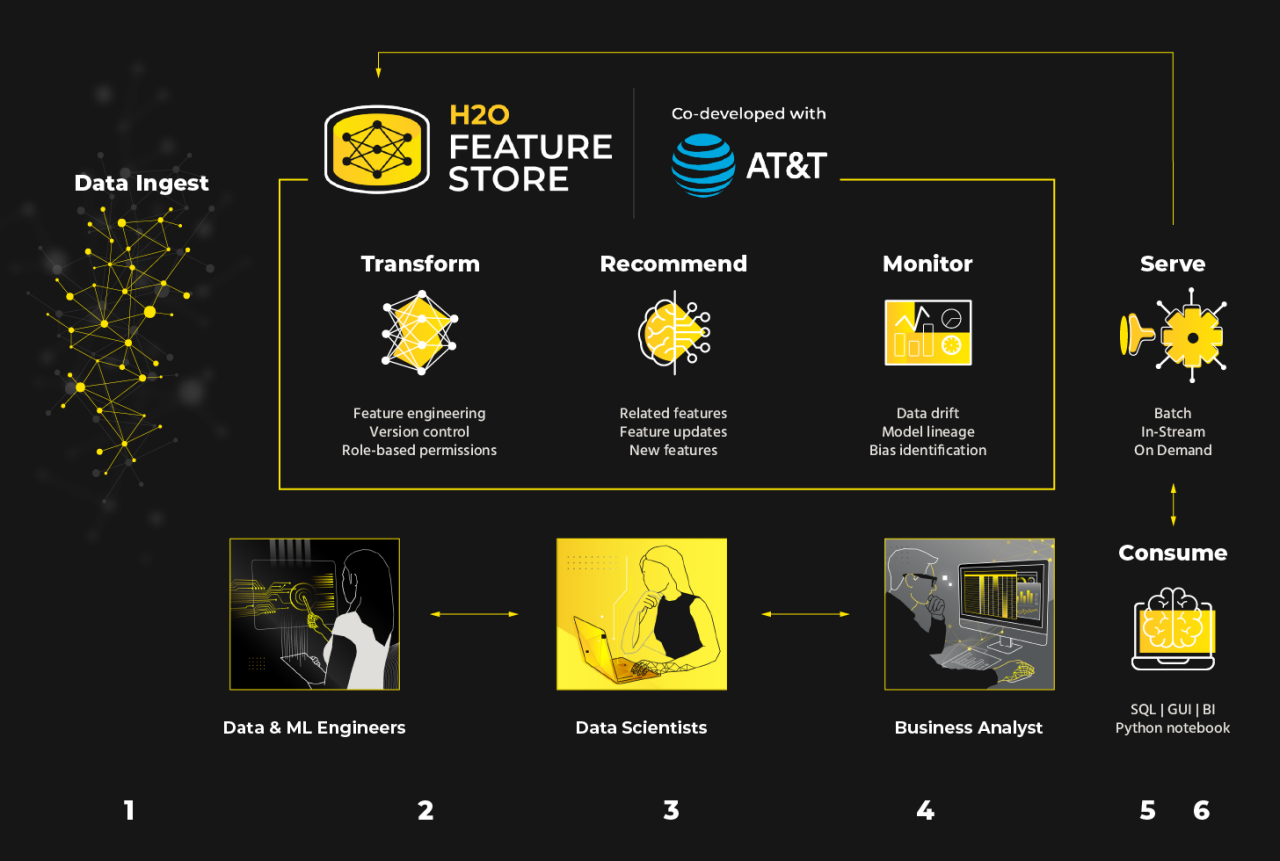 Data Ingest

H2O FEATURE STORE

Co-developed with

AT&T

Transform

Feature engineering
Version control
Role-based permissions

Recommend

Related features
Feature updates
New features

Monitor

Data drift
Model lineage
Bias identification

Serve

Batch
In-Stream
On Demand

Consume

SQL | GUI | BI
Python notebook

Data & ML Engineers

Data Scientists

Business Analyst

1

2

3

4

5 6